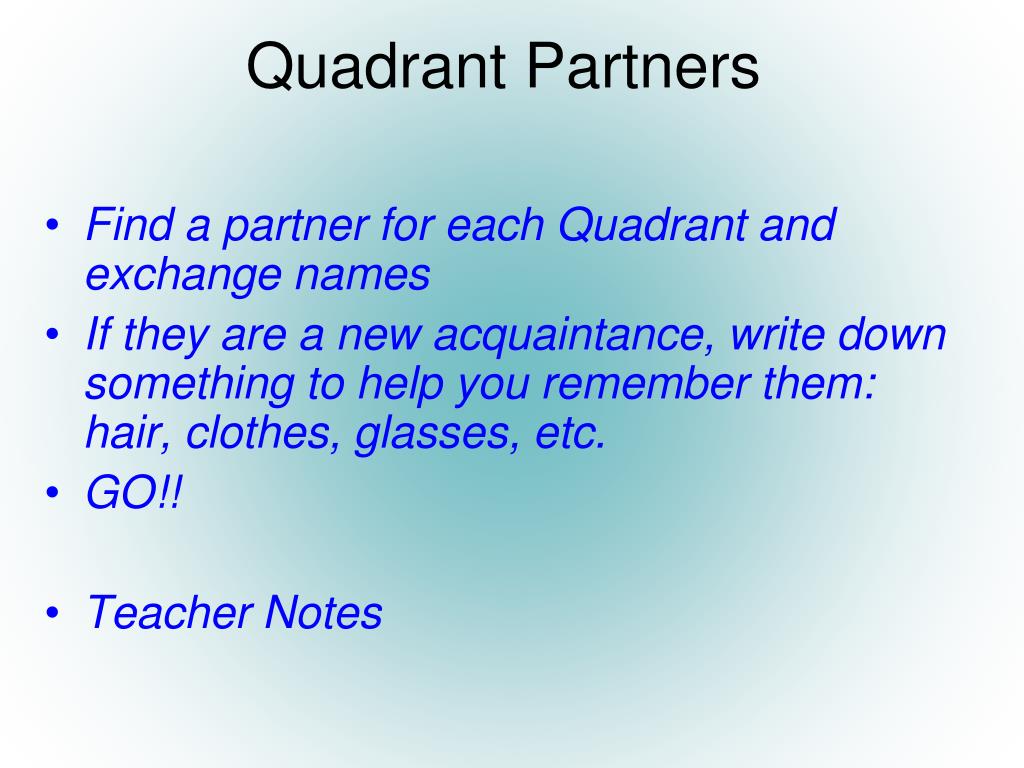 Quadrant Partners

• Find a partner for each Quadrant and exchange names
• If they are a new acquaintance, write down something to help you remember them: hair, clothes, glasses, etc.
• GO!!

• Teacher Notes